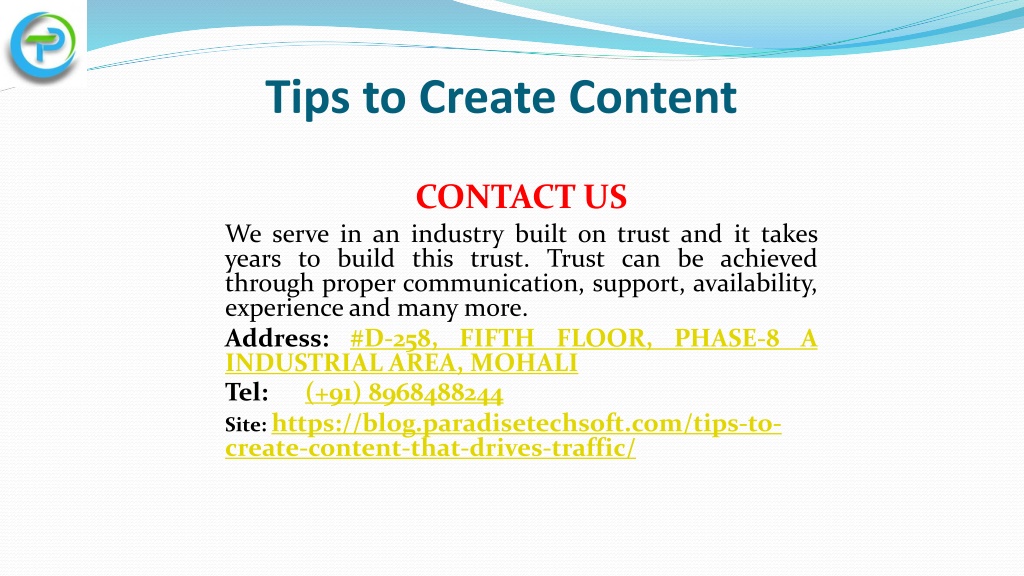 Tips to Create Content

CONTACT US

We serve in an industry built on trust and it takes years to build this trust. Trust can be achieved through proper communication, support, availability, experience and many more.

Address: #D-258, FIFTH FLOOR, PHASE-8 A INDUSTRIAL AREA, MOHALI

Tel: (+91) 8968488244

Site: https://blog.paradisetechsoft.com/tips-to-create-content-that-drives-traffic/